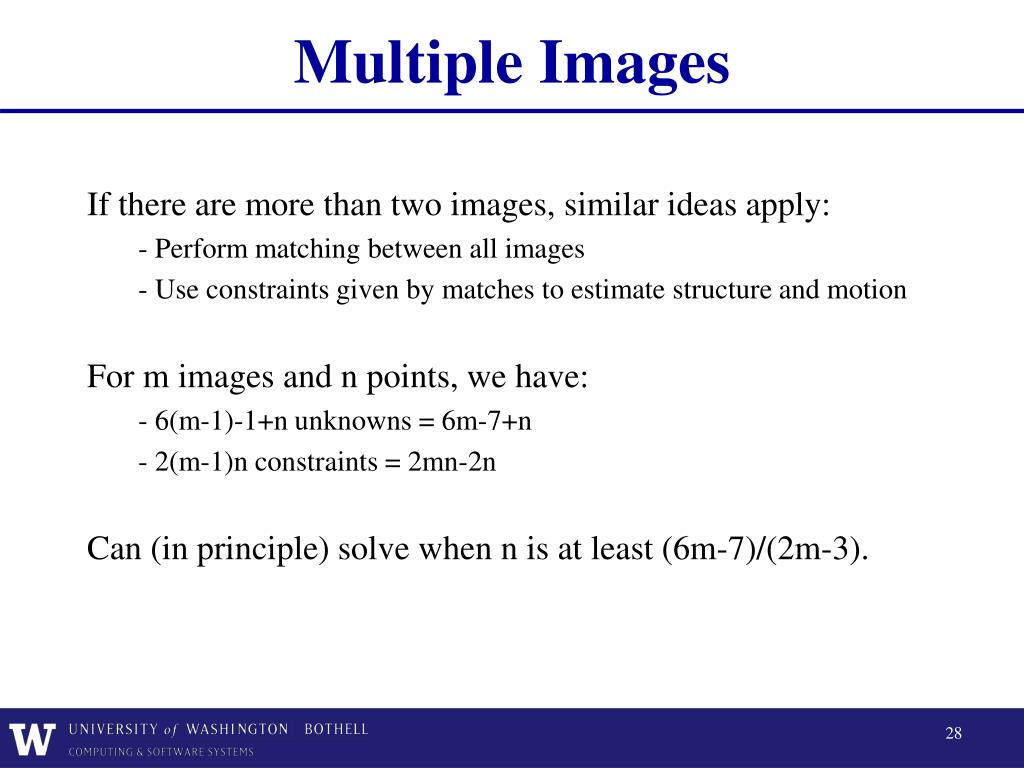 Multiple Images

If there are more than two images, similar ideas apply:
- Perform matching between all images
- Use constraints given by matches to estimate structure and motion

For m images and n points, we have:
- 6(m-1)-1+n unknowns = 6m-7+n
- 2(m-1)n constraints = 2mn-2n

Can (in principle) solve when n is at least (6m-7)/(2m-3).

W UNIVERSITY of WASHINGTON BOTHELL
COMPUTING & SOFTWARE SYSTEMS

28